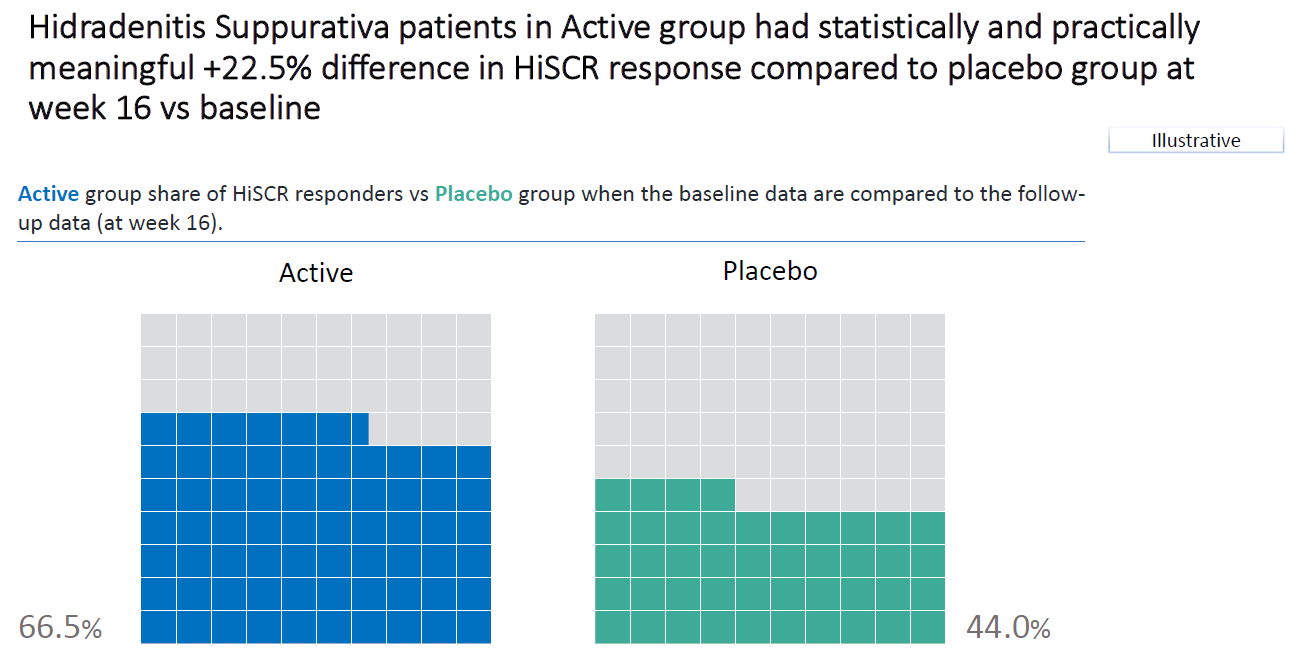 Hidradenitis Suppurativa patients in Active group had statistically and practically meaningful +22.5% difference in HiSCR response compared to placebo group at week 16 vs baseline

Illustrative

Active group share of HiSCR responders vs Placebo group when the baseline data are compared to the follow-up data (at week 16).

Active

Placebo

66.5%

44.0%